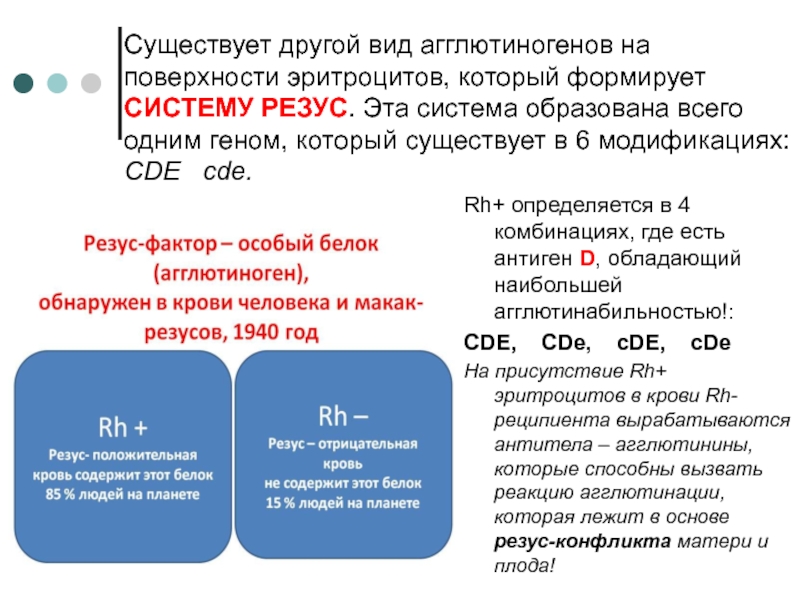 Существует другой вид агглютиногенов на поверхности эритроцитов, который формирует СИСТЕМУ РЕЗУС. Эта система образована всего одним геном, который существует в 6 модификациях: CDE cde.

Резус-фактор – особый белок (агглютиноген), обнаружен в крови человека и макак-резусов, 1940 год

Rh +
Резус- положительная кровь содержит этот белок
85 % людей на планете

Rh –
Резус – отрицательная кровь
не содержит этот белок
15 % людей на планете

Rh+ определяется в 4 комбинациях, где есть антиген D, обладающий наибольшей агглютинабильностью!:

CDE, CDe, cDE, cDe

На присутствие Rh+ эритроцитов в крови Rh- реципиента вырабатываются антитела – агглютинины, которые способны вызвать реакцию агглютинации, которая лежит в основе резус-конфликта матери и плода!